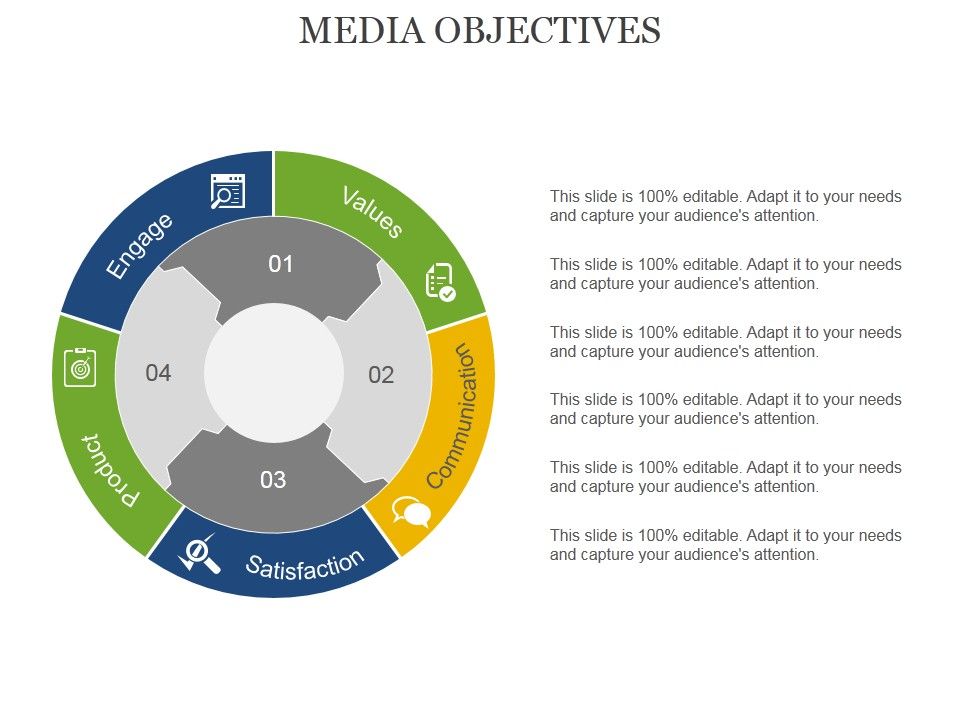 MEDIA OBJECTIVES

Engage

Values

Communication

Satisfaction

Product

01

02

03

04

This slide is 100% editable. Adapt it to your needs and capture your audience's attention.

This slide is 100% editable. Adapt it to your needs and capture your audience's attention.

This slide is 100% editable. Adapt it to your needs and capture your audience's attention.

This slide is 100% editable. Adapt it to your needs and capture your audience's attention.

This slide is 100% editable. Adapt it to your needs and capture your audience's attention.

This slide is 100% editable. Adapt it to your needs and capture your audience's attention.